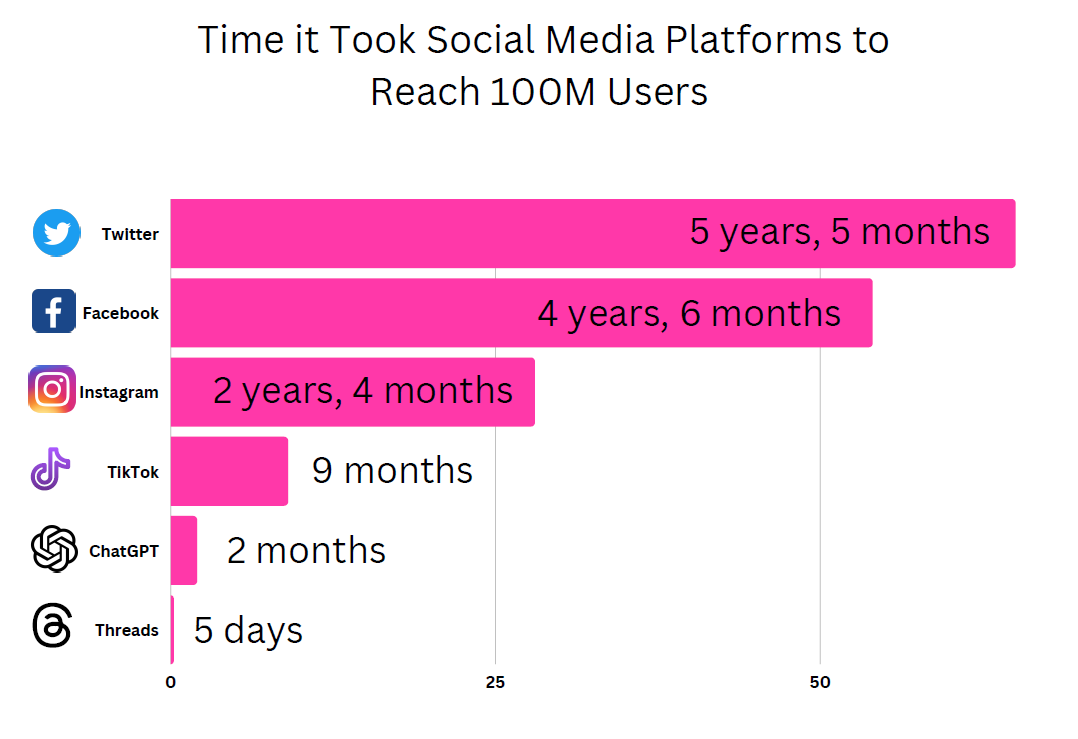 Time it Took Social Media Platforms to Reach 100M Users

Twitter
5 years, 5 months
Facebook
4 years, 6 months
Instagram
2 years, 4 months
TikTok
9 months
ChatGPT
2 months
Threads
5 days

0
25
50